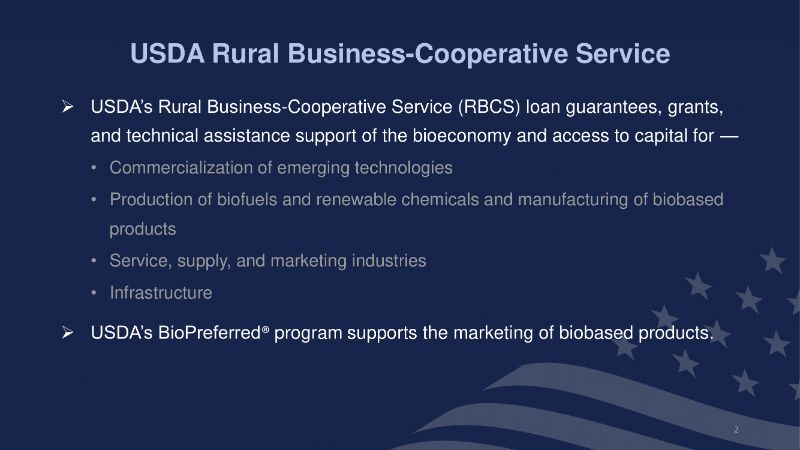 USDA Rural Business-Cooperative Service

➢ USDA's Rural Business-Cooperative Service (RBCS) loan guarantees, grants, and technical assistance support of the bioeconomy and access to capital for —

• Commercialization of emerging technologies
• Production of biofuels and renewable chemicals and manufacturing of biobased products
• Service, supply, and marketing industries
• Infrastructure

➢ USDA's BioPreferred® program supports the marketing of biobased products.

2